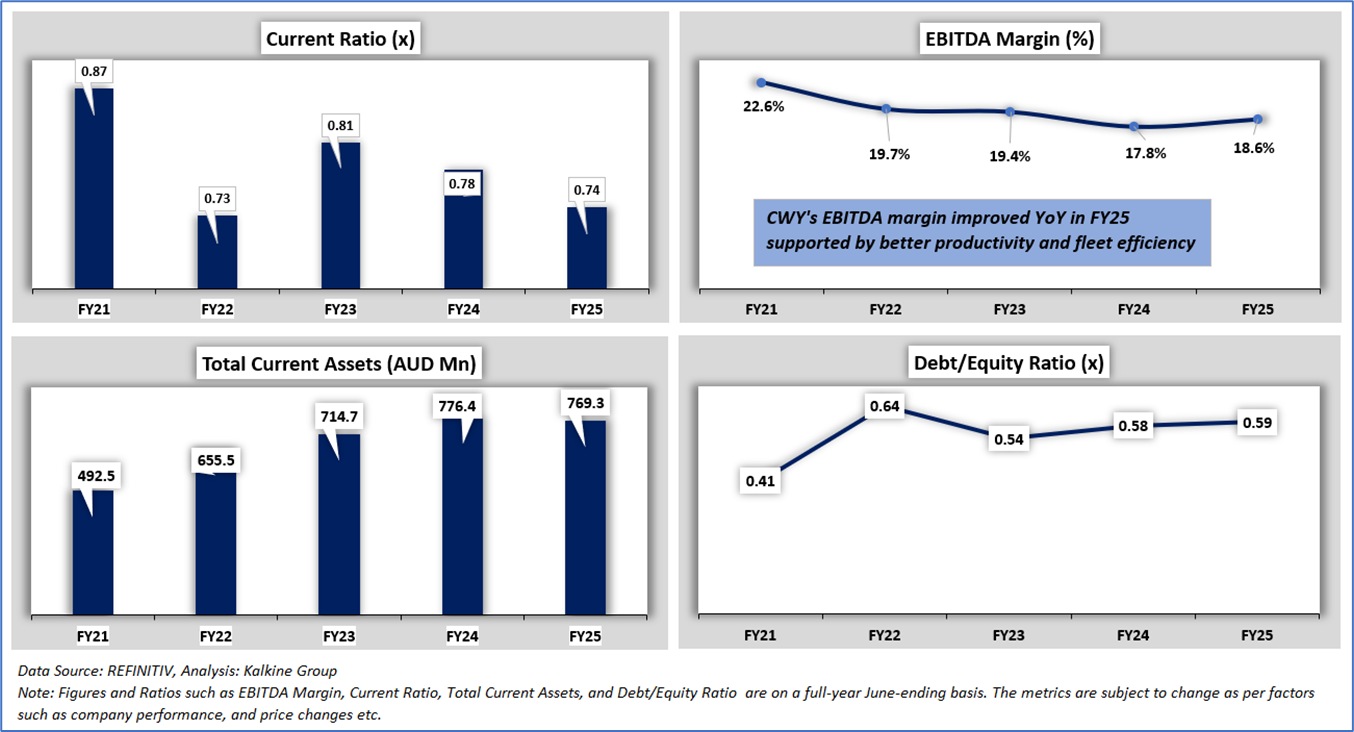 Current Ratio (x)

0.87
0.73
0.81
0.78
0.74

FY21 FY22 FY23 FY24 FY25

EBITDA Margin (%)

22.6%
19.7%
19.4%
17.8%
18.6%

CWY's EBITDA margin improved YoY in FY25 supported by better productivity and fleet efficiency

FY21 FY22 FY23 FY24 FY25

Total Current Assets (AUD Mn)

492.5
655.5
714.7
776.4
769.3

FY21 FY22 FY23 FY24 FY25

Debt/Equity Ratio (x)

0.41
0.64
0.54
0.58
0.59

FY21 FY22 FY23 FY24 FY25

Data Source: REFINITIV, Analysis: Kalkine Group
Note: Figures and Ratios such as EBITDA Margin, Current Ratio, Total Current Assets, and Debt/Equity Ratio are on a full-year June-ending basis. The metrics are subject to change as per factors such as company performance, and price changes etc.